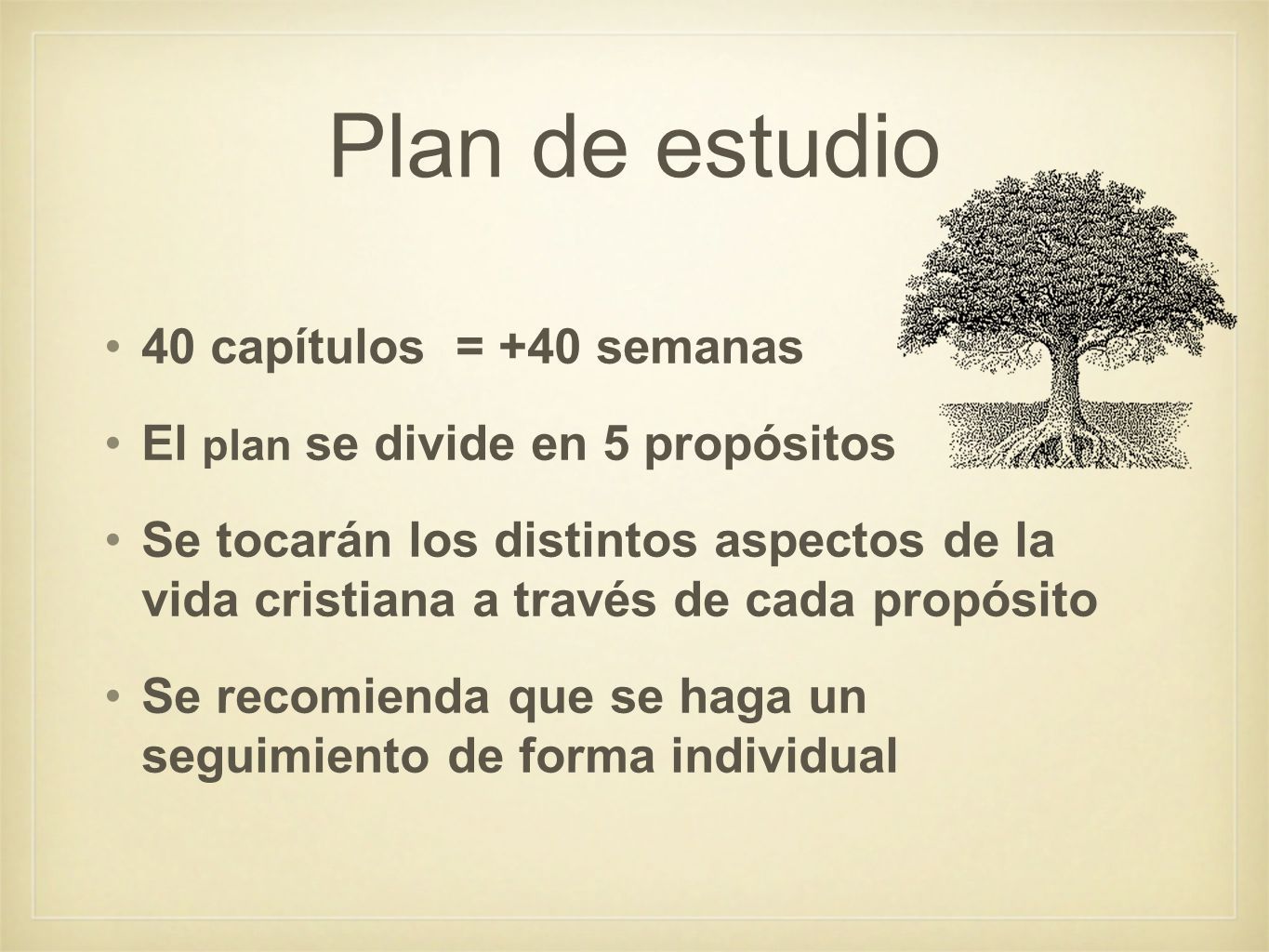 Plan de estudio

• 40 capítulos = +40 semanas

• El plan se divide en 5 propósitos

• Se tocarán los distintos aspectos de la vida cristiana a través de cada propósito

• Se recomienda que se haga un seguimiento de forma individual